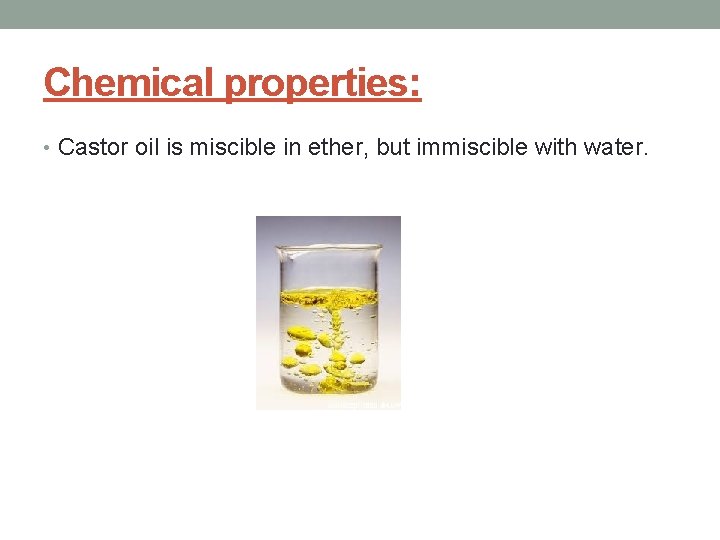 Chemical properties:

• Castor oil is miscible in ether, but immiscible with water.